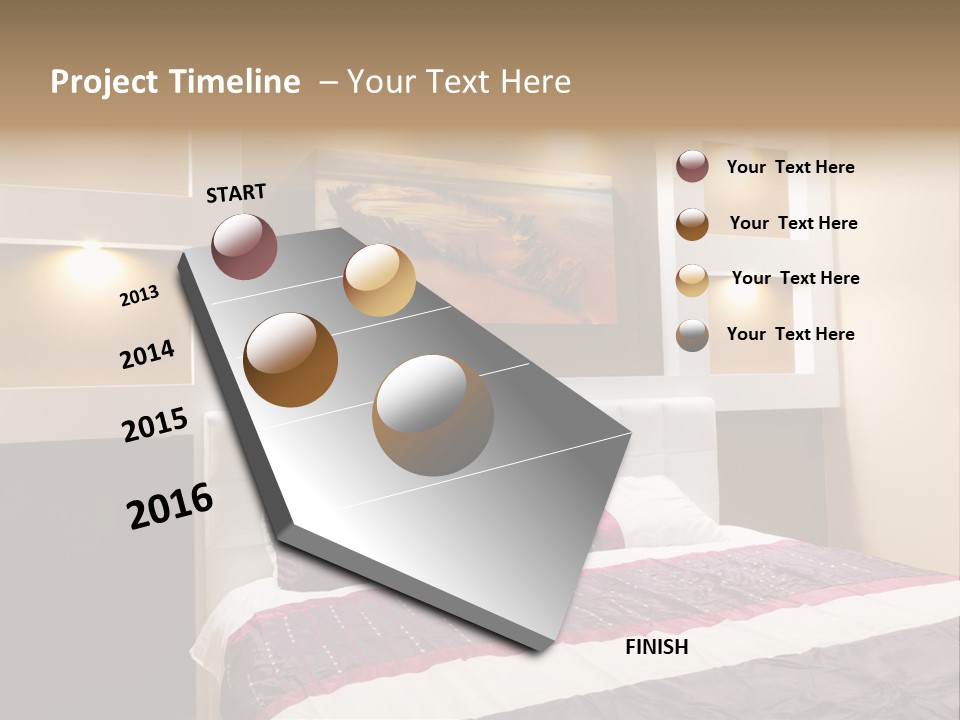 Project Timeline – Your Text Here

START

2013

2014

2015

2016

FINISH

Your Text Here

Your Text Here

Your Text Here

Your Text Here